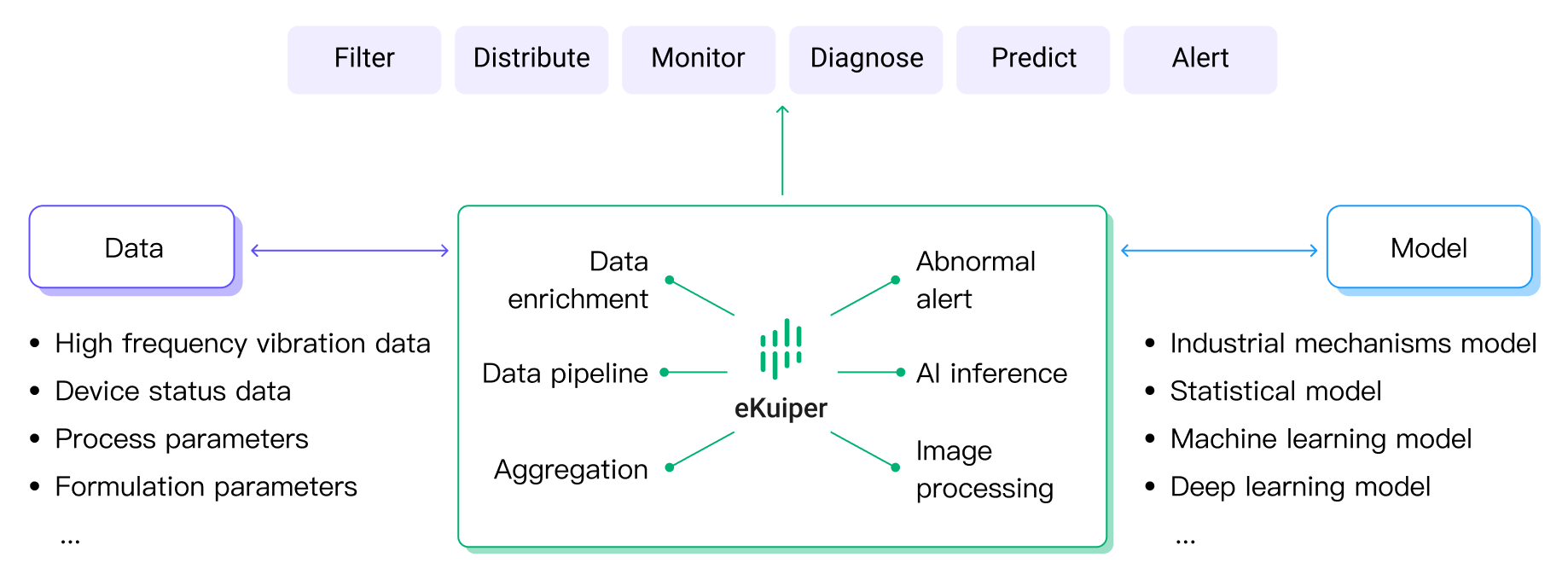 Filter Distribute Monitor Diagnose Predict Alert

Data

- High frequency vibration data
- Device status data
- Process parameters
- Formulation parameters

...

Data enrichment

Data pipeline

Aggregation

eKuiper

Abnormal alert

AI inference

Image processing

Model

- Industrial mechanisms model
- Statistical model
- Machine learning model
- Deep learning model

...